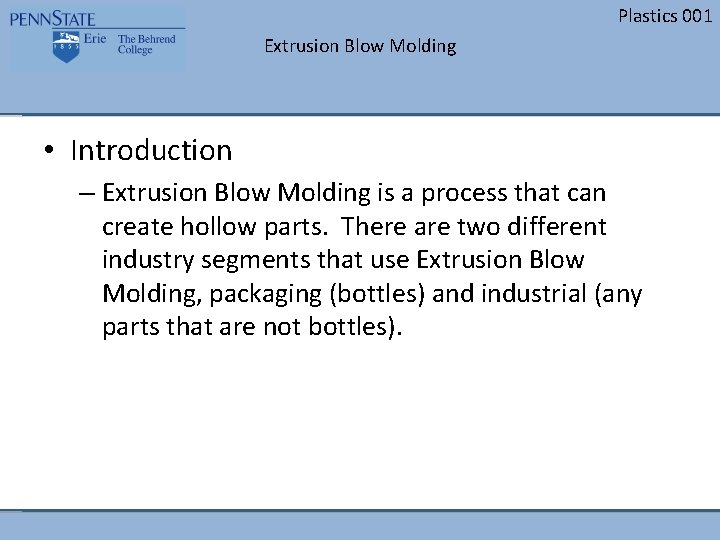 PENNSTATE
1855 Erie The Behrend College

Plastics 001

Extrusion Blow Molding

• Introduction

– Extrusion Blow Molding is a process that can create hollow parts. There are two different industry segments that use Extrusion Blow Molding, packaging (bottles) and industrial (any parts that are not bottles).